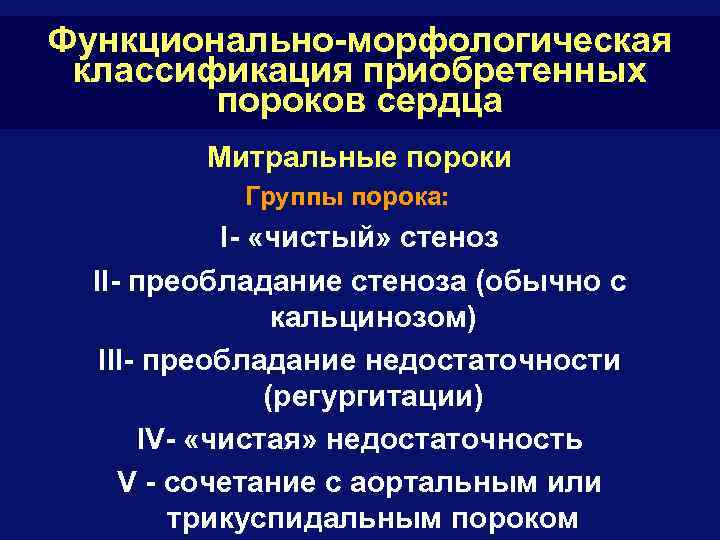 Функционально-морфологическая классификация приобретенных пороков сердца

Митральные пороки

Группы порока:

I- «чистый» стеноз

II- преобладание стеноза (обычно с кальцинозом)

III- преобладание недостаточности (регургитации)

IV- «чистая» недостаточность

V - сочетание с аортальным или трикуспидальным пороком